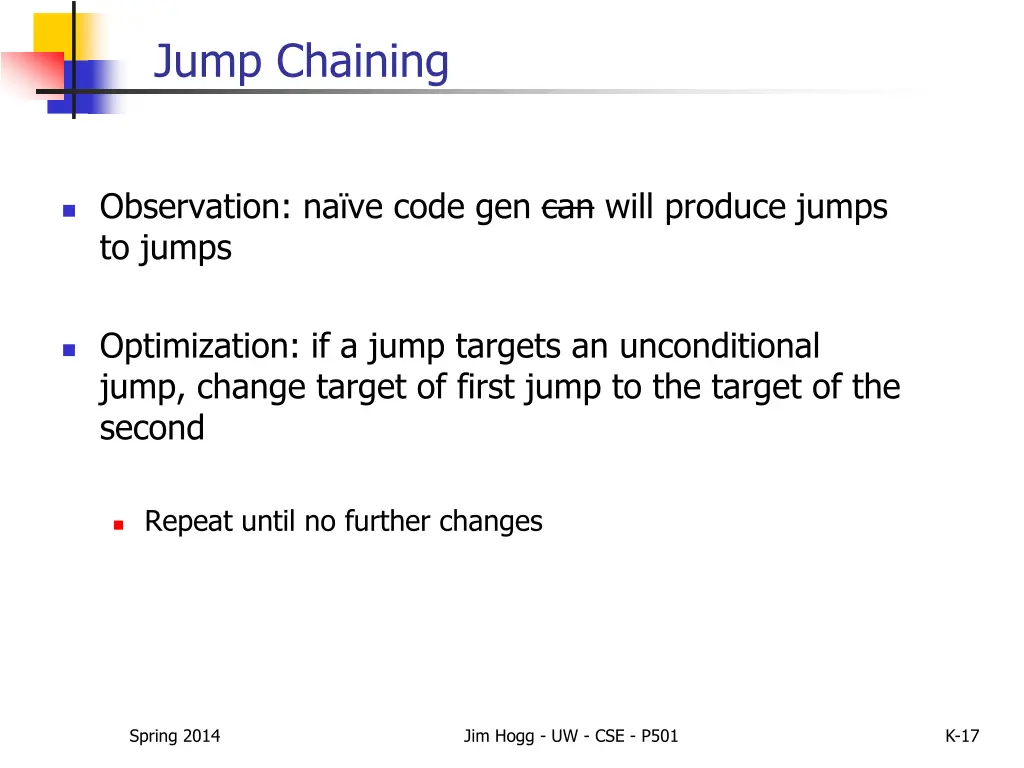 Jump Chaining

Observation: naïve code gen ~~can~~ will produce jumps to jumps

Optimization: if a jump targets an unconditional jump, change target of first jump to the target of the second

Repeat until no further changes

Spring 2014

Jim Hogg - UW - CSE - P501

K-17